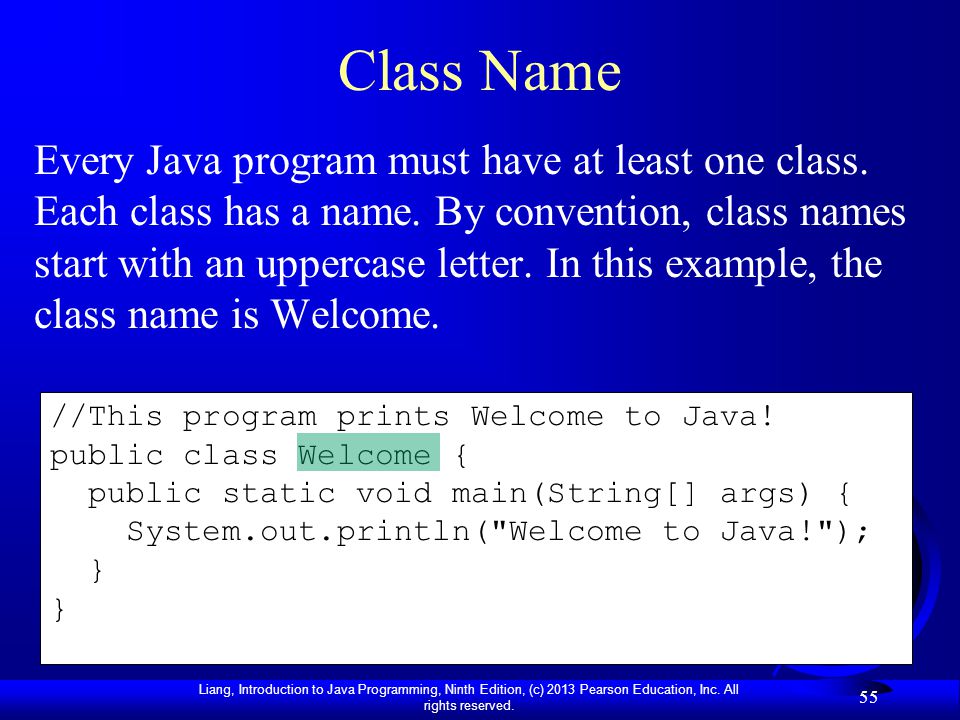 Class Name

Every Java program must have at least one class. Each class has a name. By convention, class names start with an uppercase letter. In this example, the class name is Welcome.

//This program prints Welcome to Java!
public class Welcome {
  public static void main(String[] args) {
    System.out.println("Welcome to Java!");
  }
}

Liang, Introduction to Java Programming, Ninth Edition, (c) 2013 Pearson Education, Inc. All rights reserved.

55